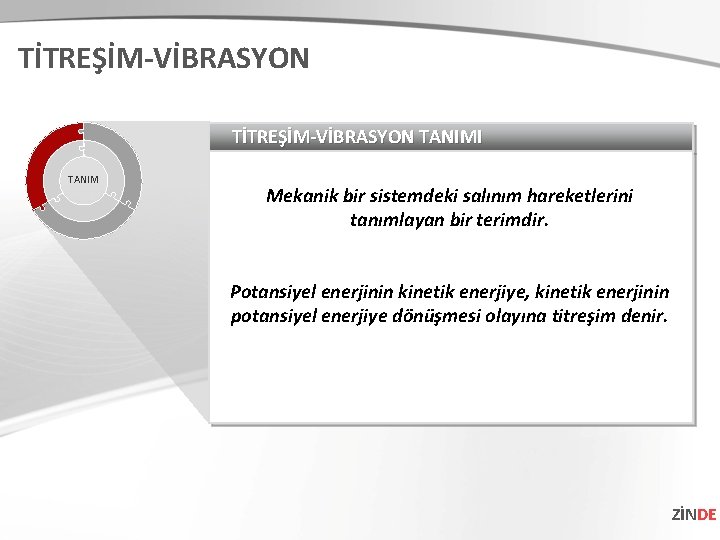 TİTREŞİM-VİBRASYON

TANIM

TİTREŞİM-VİBRASYON TANIMI

Mekanik bir sistemdeki salınım hareketlerini tanımlayan bir terimdir.

Potansiyel enerjinin kinetik enerjiye, kinetik enerjinin potansiyel enerjiye dönüşmesi olayına titreşim denir.

ZİNDE